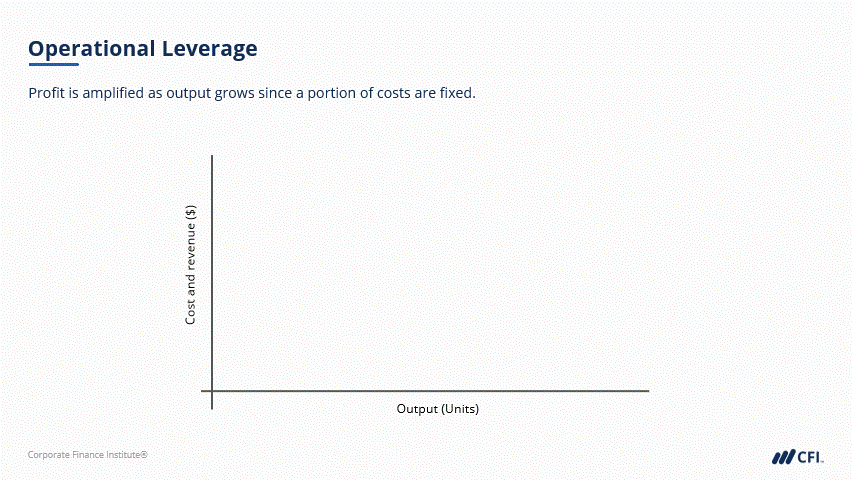 Operational Leverage

Profit is amplified as output grows since a portion of costs are fixed.

Cost and revenue ($)

Output (Units)

Corporate Finance Institute®

CFI.